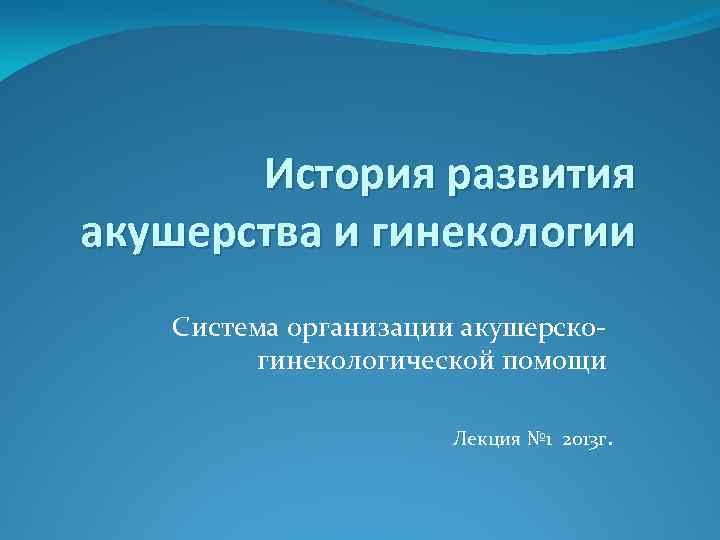 История развития акушерства и гинекологии

Система организации акушерско-гинекологической помощи

Лекция №1 2013г.